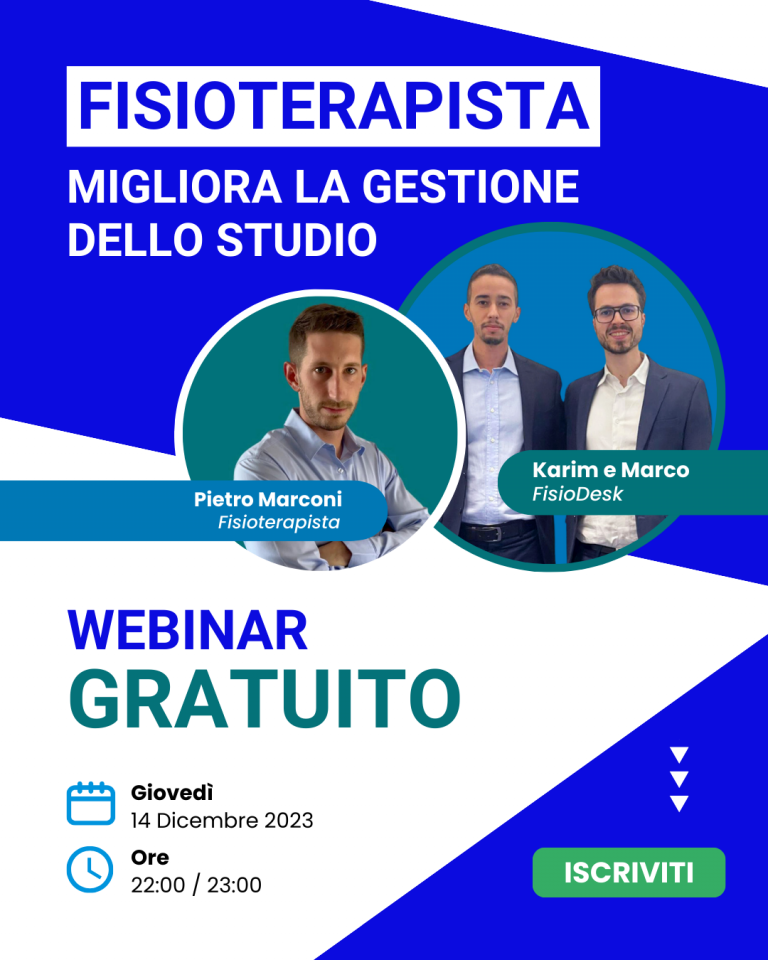 FISIOTERAPISTA
MIGLIORA LA GESTIONE DELLO STUDIO

Pietro Marconi
Fisioterapista

Karim e Marco
FisioDesk

WEBINAR
GRATUITO

Giovedì
14 Dicembre 2023

Ore
22:00 / 23:00

ISCRIVITI